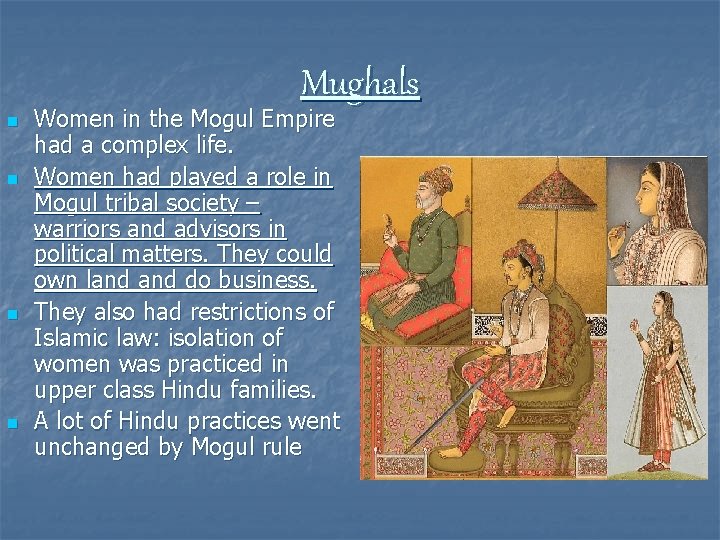 Mughals

- Women in the Mogul Empire had a complex life.
- Women had played a role in Mogul tribal society – warriors and advisors in political matters. They could own land and do business.
- They also had restrictions of Islamic law: isolation of women was practiced in upper class Hindu families.
- A lot of Hindu practices went unchanged by Mogul rule